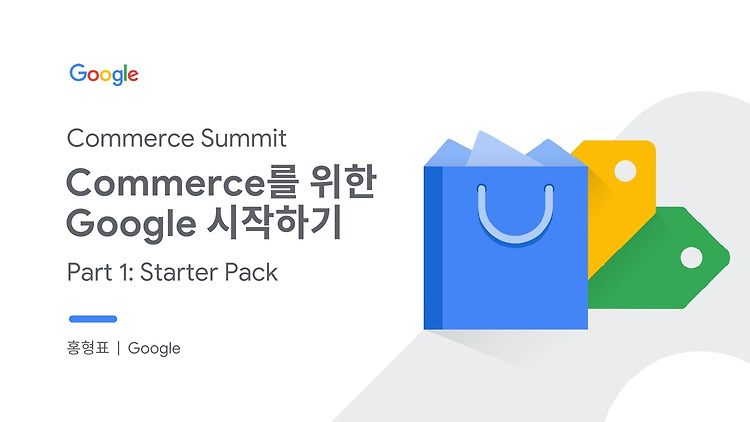 Google

Commerce Summit

Commerce를 위한 Google 시작하기

Part 1: Starter Pack

홍형표 | Google